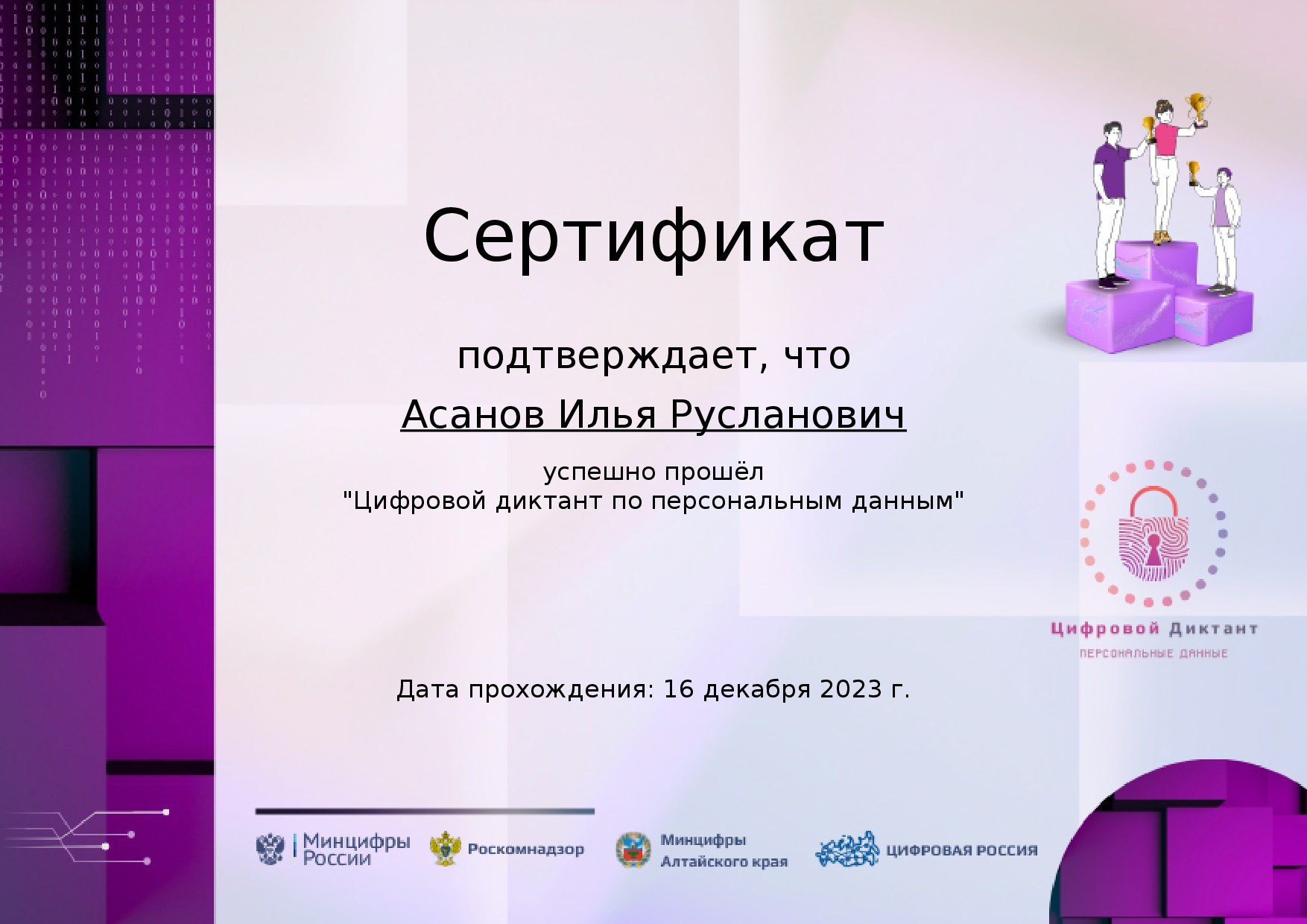 Сертификат

подтверждает, что

Асанов Илья Русланович

успешно прошёл
"Цифровой диктант по персональным данным"

Цифровой Диктант
ПЕРСОНАЛЬНЫЕ ДАННЫЕ

Дата прохождения: 16 декабря 2023 г.

Минцифры России

Роскомнадзор

Минцифры Алтайского края

ЦИФРОВАЯ РОССИЯ